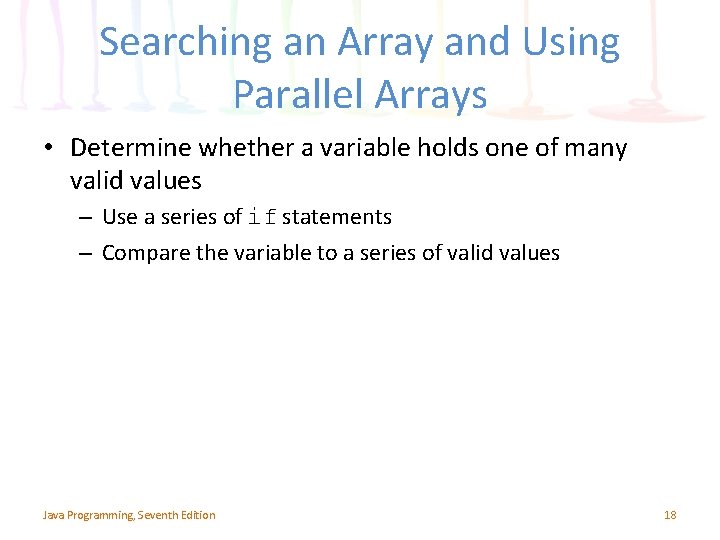 Searching an Array and Using Parallel Arrays

• Determine whether a variable holds one of many valid values
– Use a series of if statements
– Compare the variable to a series of valid values

Java Programming, Seventh Edition

18